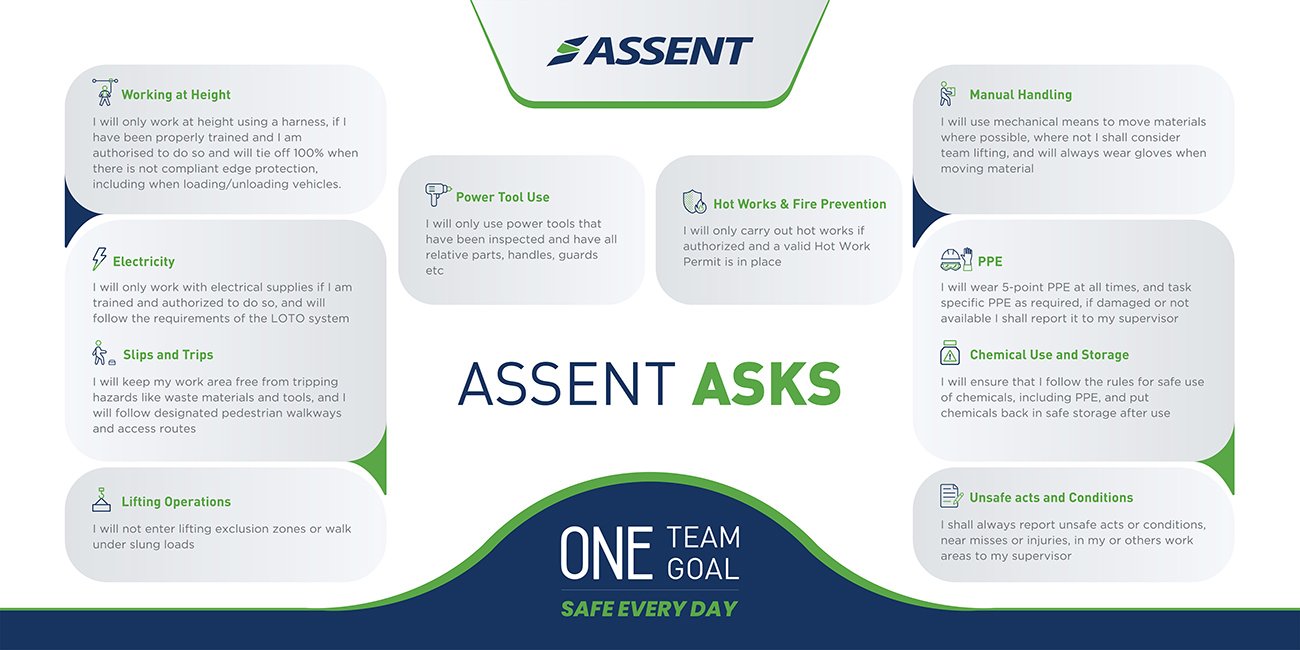 ASSENT

Working at Height

I will only work at height using a harness, if I have been properly trained and I am authorised to do so and will tie off 100% when there is not compliant edge protection, including when loading/unloading vehicles.

Electricity

I will only work with electrical supplies if I am trained and authorized to do so, and will follow the requirements of the LOTO system

Slips and Trips

I will keep my work area free from tripping hazards like waste materials and tools, and I will follow designated pedestrian walkways and access routes

Lifting Operations

I will not enter lifting exclusion zones or walk under slung loads

Power Tool Use

I will only use power tools that have been inspected and have all relative parts, handles, guards etc

Hot Works & Fire Prevention

I will only carry out hot works if authorized and a valid Hot Work Permit is in place

ASSENT ASKS

ONE TEAM GOAL

SAFE EVERY DAY

Manual Handling

I will use mechanical means to move materials where possible, where not I shall consider team lifting, and will always wear gloves when moving material

PPE

I will wear 5-point PPE at all times, and task specific PPE as required, if damaged or not available I shall report it to my supervisor

Chemical Use and Storage

I will ensure that I follow the rules for safe use of chemicals, including PPE, and put chemicals back in safe storage after use

Unsafe acts and Conditions

I shall always report unsafe acts or conditions, near misses or injuries, in my or others work areas to my supervisor